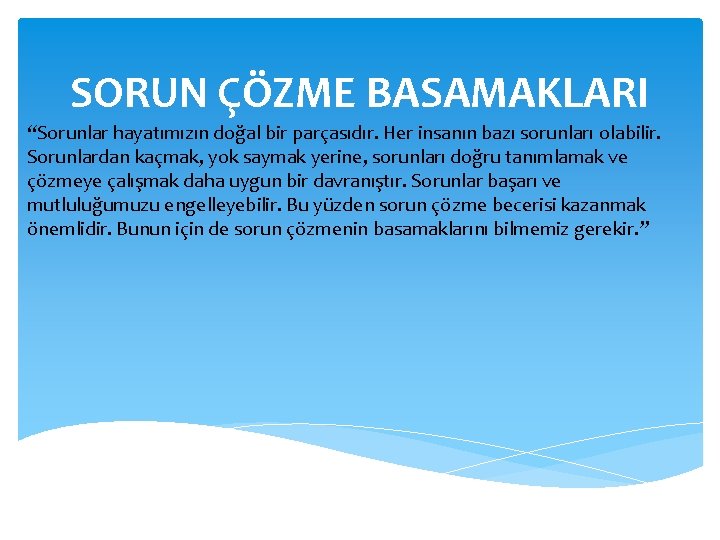 SORUN ÇÖZME BASAMAKLARI

“Sorunlar hayatımızın doğal bir parçasıdır. Her insanın bazı sorunları olabilir. Sorunlardan kaçmak, yok saymak yerine, sorunları doğru tanımlamak ve çözmeye çalışmak daha uygun bir davranıştır. Sorunlar başarı ve mutluluğumuzu engelleyebilir. Bu yüzden sorun çözme becerisi kazanmak önemlidir. Bunun için de sorun çözmenin basamaklarını bilmemiz gerekir.”